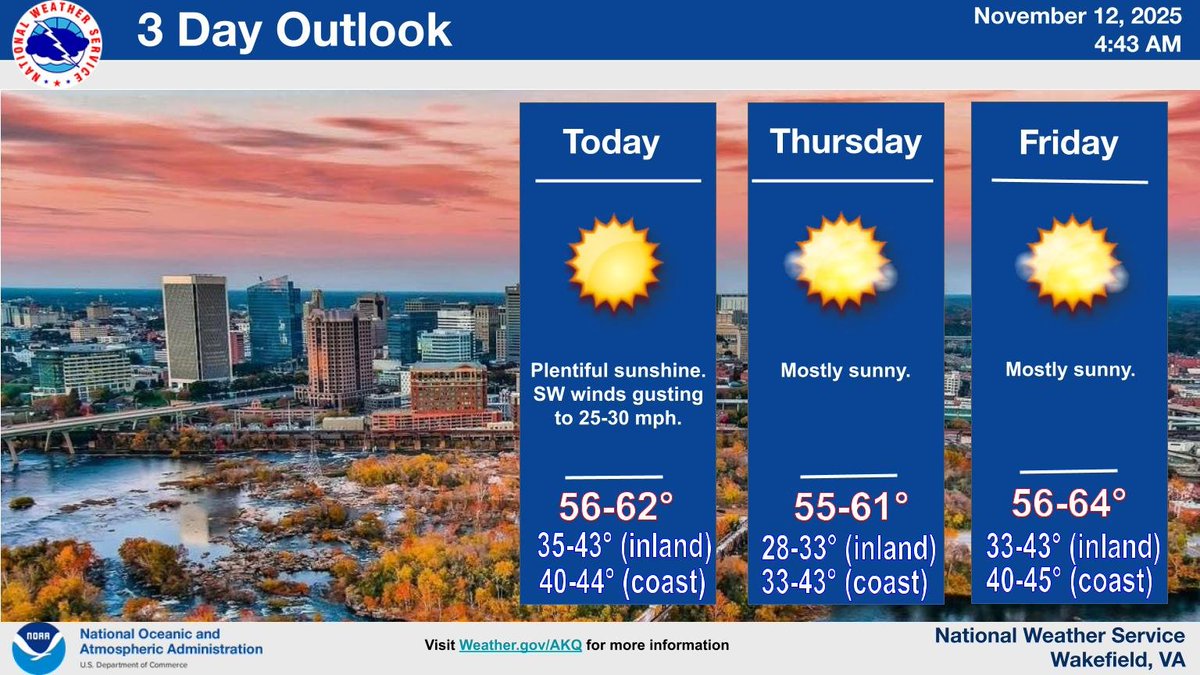 NATIONAL WEATHER SERVICE

3 Day Outlook

November 12, 2025
4:43 AM

Today

Plentiful sunshine. SW winds gusting to 25-30 mph.

56-62°
35-43° (inland)
40-44° (coast)

Thursday

Mostly sunny.

55-61°
28-33° (inland)
33-43° (coast)

Friday

Mostly sunny.

56-64°
33-43° (inland)
40-45° (coast)

NOAA
National Oceanic and Atmospheric Administration
U.S. Department of Commerce

Visit Weather.gov/AKQ for more information

National Weather Service
Wakefield, VA